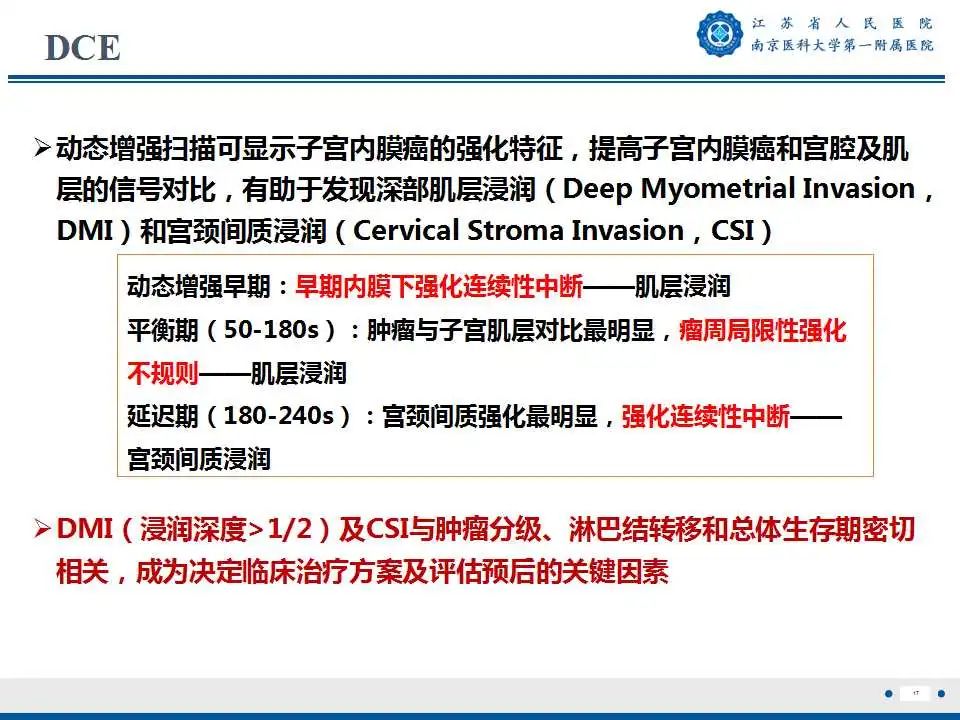 DCE

江苏省人民医院
南京医科大学第一附属医院

➢动态增强扫描可显示子宫内膜癌的强化特征，提高子宫内膜癌和宫腔及肌层的信号对比，有助于发现深部肌层浸润（Deep Myometrial Invasion，DMI）和宫颈间质浸润（Cervical Stroma Invasion，CSI）

动态增强早期：早期内膜下强化连续性中断——肌层浸润
平衡期（50-180s）：肿瘤与子宫肌层对比最明显，瘤周局限性强化不规则——肌层浸润
延迟期（180-240s）：宫颈间质强化最明显，强化连续性中断——宫颈间质浸润

➢DMI（浸润深度>1/2）及CSI与肿瘤分级、淋巴结转移和总体生存期密切相关，成为决定临床治疗方案及评估预后的关键因素

17